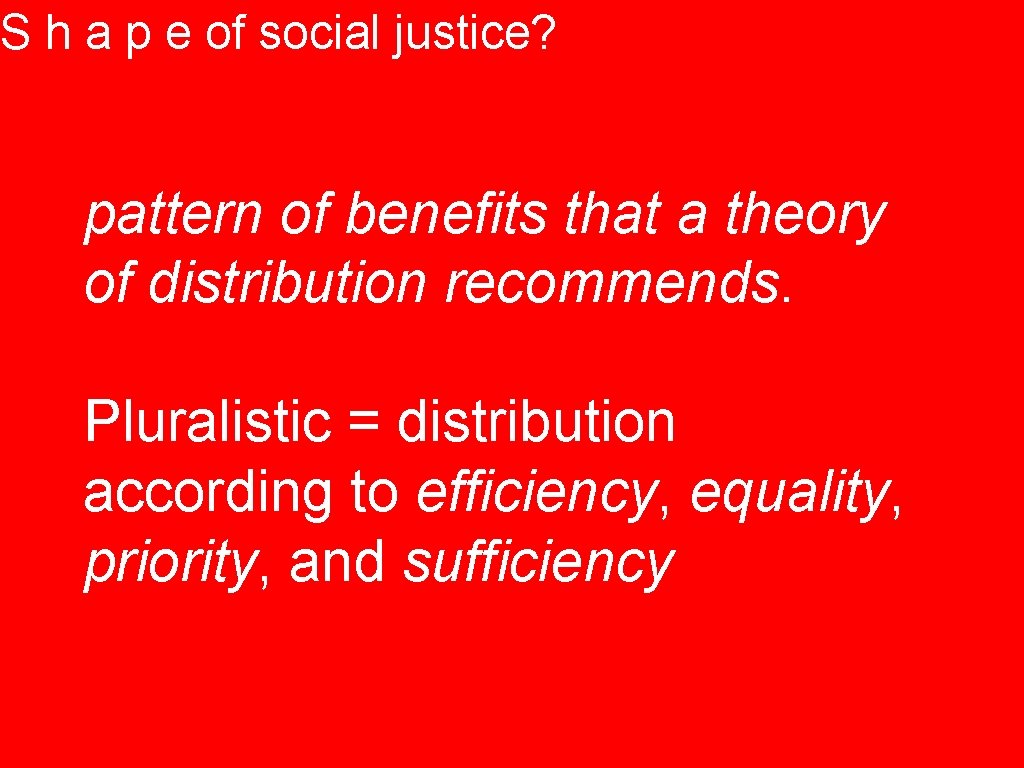 S h a p e of social justice?

pattern of benefits that a theory of distribution recommends.

Pluralistic = distribution according to efficiency, equality, priority, and sufficiency